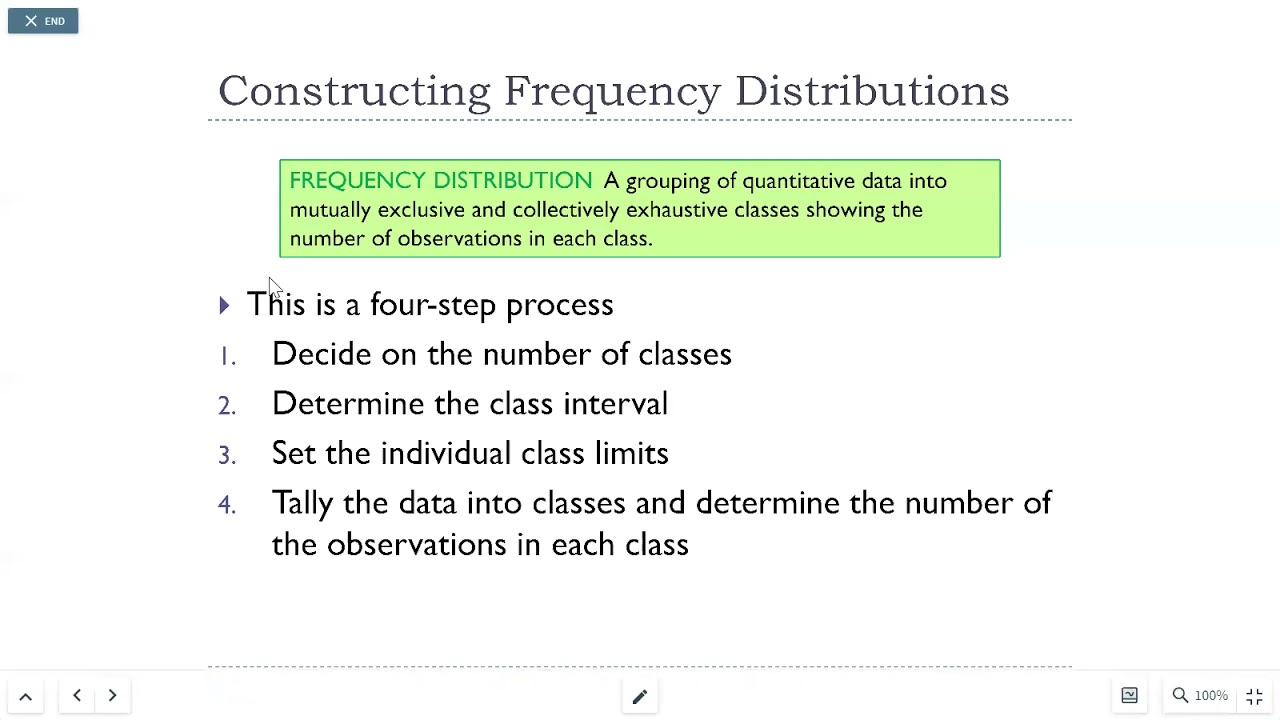 END

Constructing Frequency Distributions

FREQUENCY DISTRIBUTION A grouping of quantitative data into mutually exclusive and collectively exhaustive classes showing the number of observations in each class.

This is a four-step process

1. Decide on the number of classes
2. Determine the class interval
3. Set the individual class limits
4. Tally the data into classes and determine the number of the observations in each class

100%